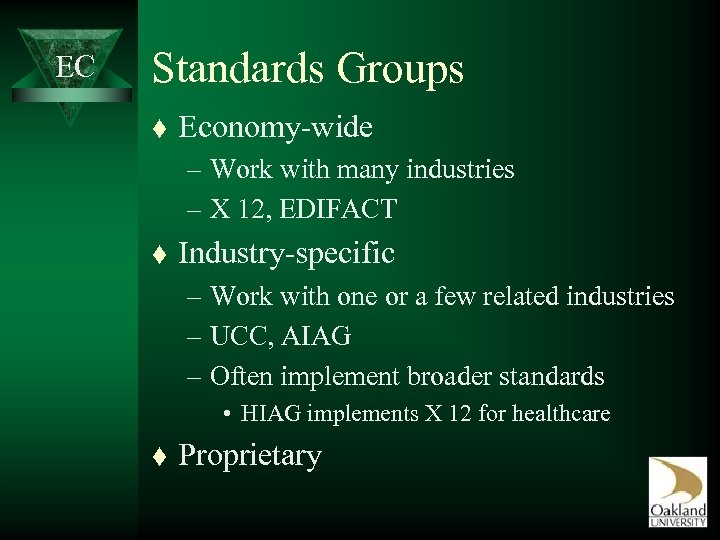 EC

Standards Groups

♦ Economy-wide
– Work with many industries
– X 12, EDIFACT

♦ Industry-specific
– Work with one or a few related industries
– UCC, AIAG
– Often implement broader standards
• HIAG implements X 12 for healthcare

♦ Proprietary

Oakland UNIVERSITY